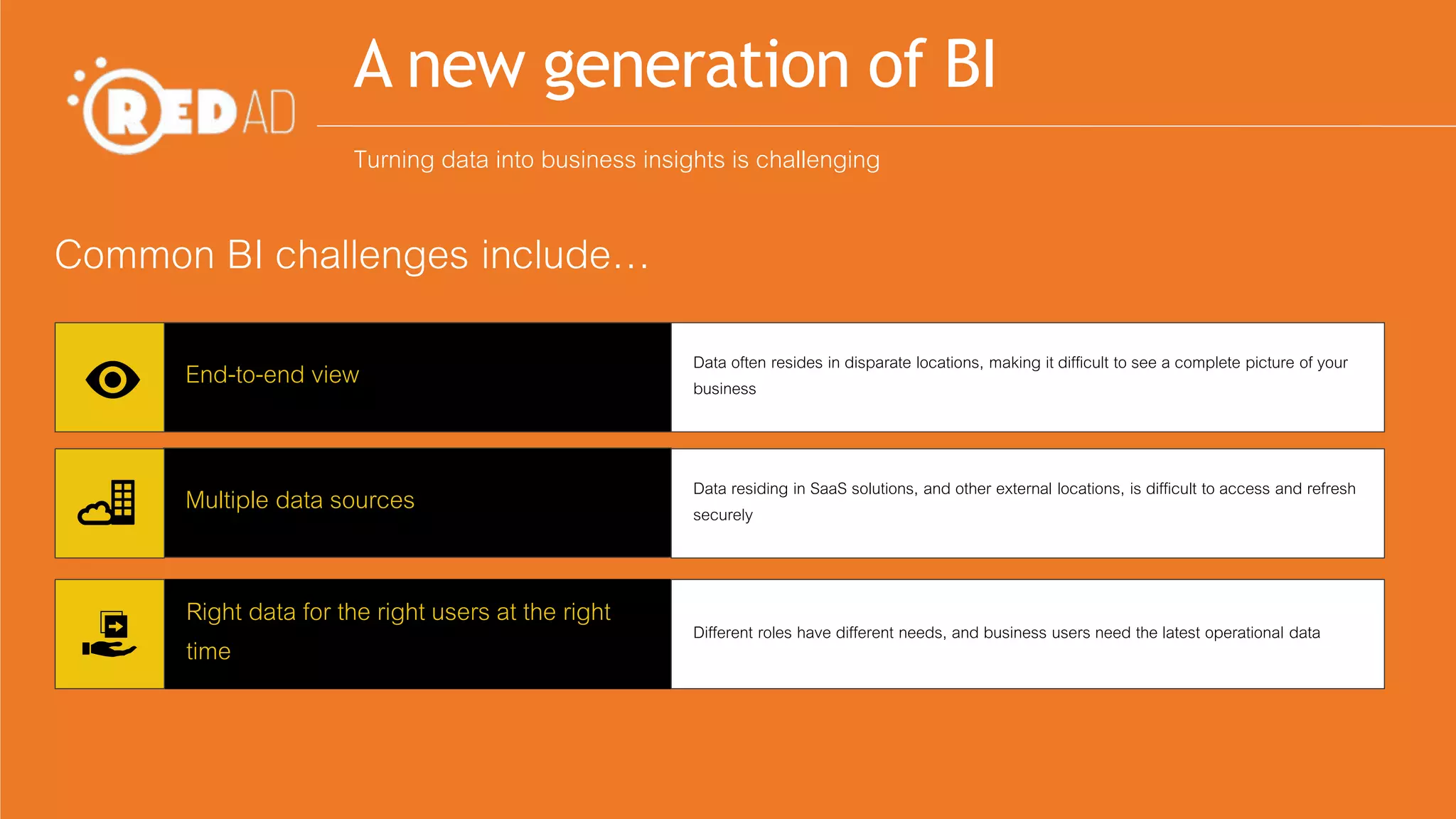 REDAD

A new generation of BI

Turning data into business insights is challenging

Common BI challenges include…

End-to-end view

Data often resides in disparate locations, making it difficult to see a complete picture of your business

Multiple data sources

Data residing in SaaS solutions, and other external locations, is difficult to access and refresh securely

Right data for the right users at the right time

Different roles have different needs, and business users need the latest operational data